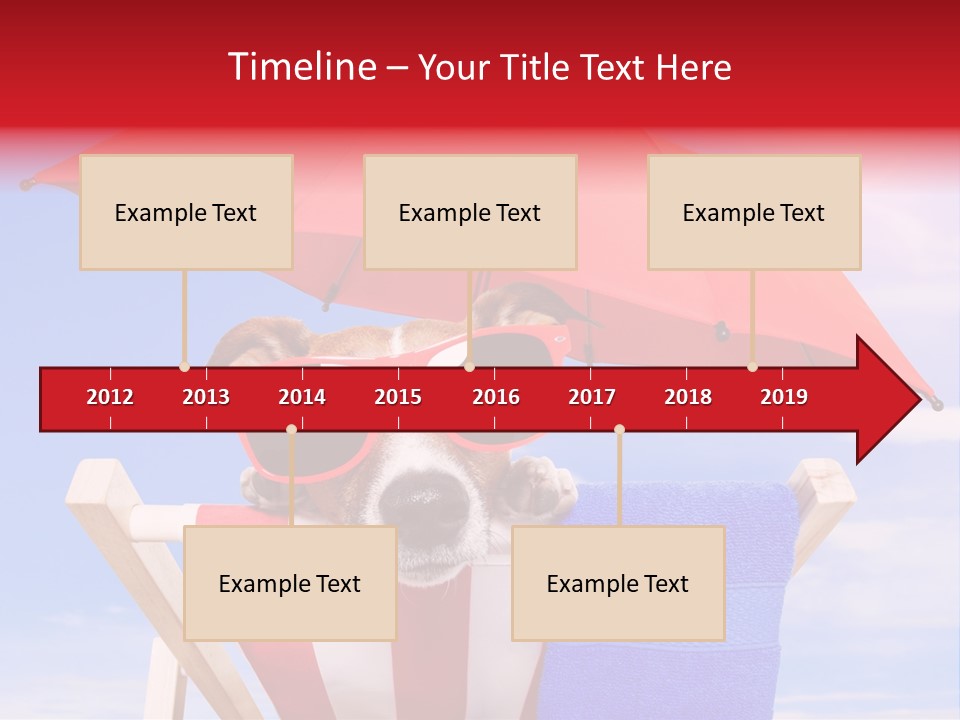 Timeline – Your Title Text Here

Example Text

Example Text

Example Text

2012 2013 2014 2015 2016 2017 2018 2019

Example Text

Example Text